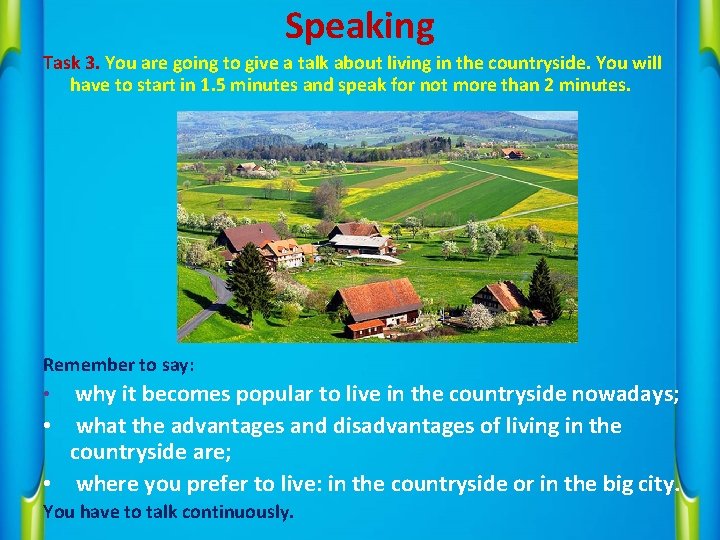 Speaking

Task 3. You are going to give a talk about living in the countryside. You will have to start in 1.5 minutes and speak for not more than 2 minutes.

Remember to say:

• why it becomes popular to live in the countryside nowadays;
• what the advantages and disadvantages of living in the countryside are;
• where you prefer to live: in the countryside or in the big city.

You have to talk continuously.